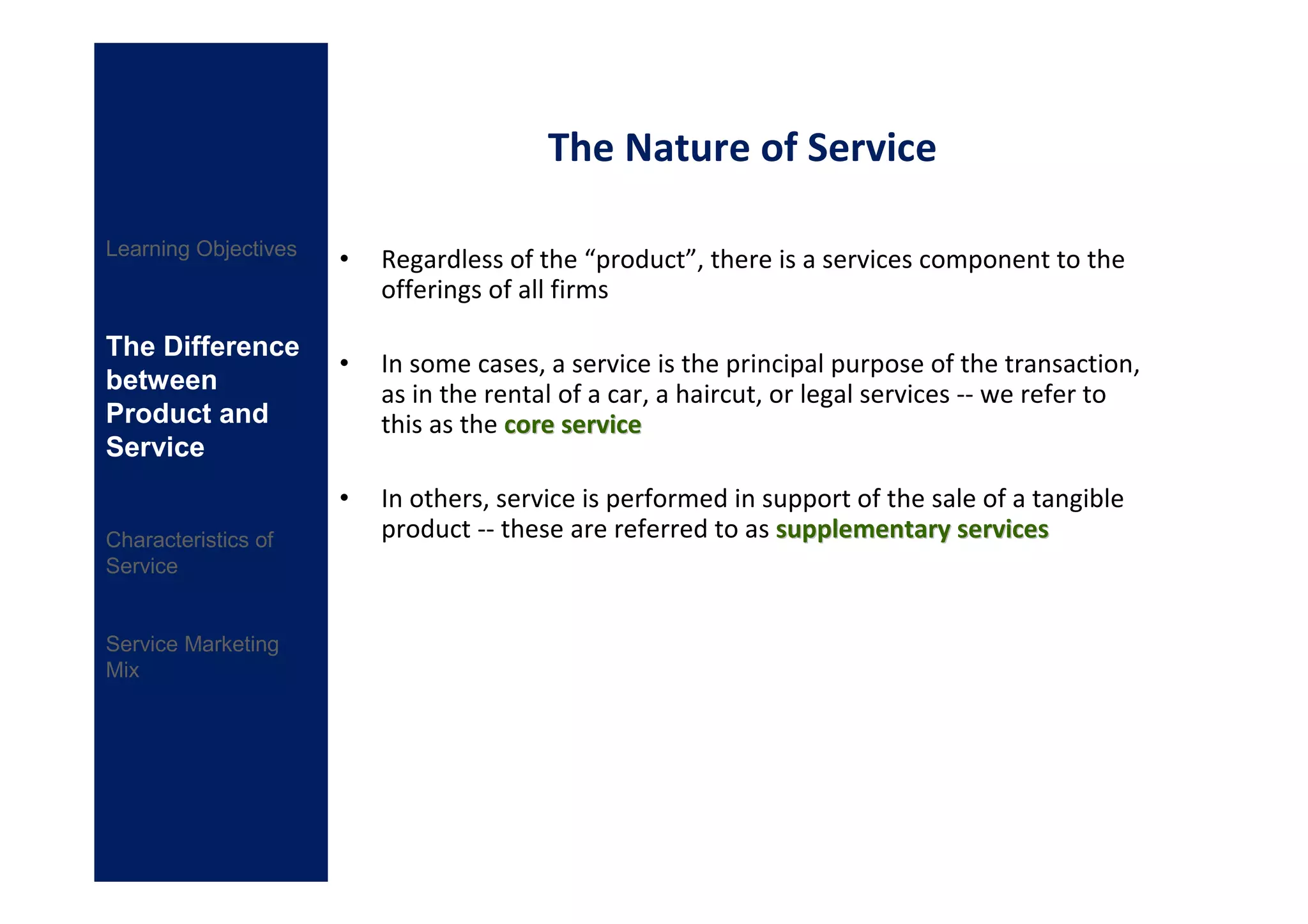 Learning Objectives

The Difference between Product and Service

Characteristics of Service

Service Marketing Mix

The Nature of Service

• Regardless of the “product”, there is a services component to the offerings of all firms

• In some cases, a service is the principal purpose of the transaction, as in the rental of a car, a haircut, or legal services -- we refer to this as the core service

• In others, service is performed in support of the sale of a tangible product -- these are referred to as supplementary services